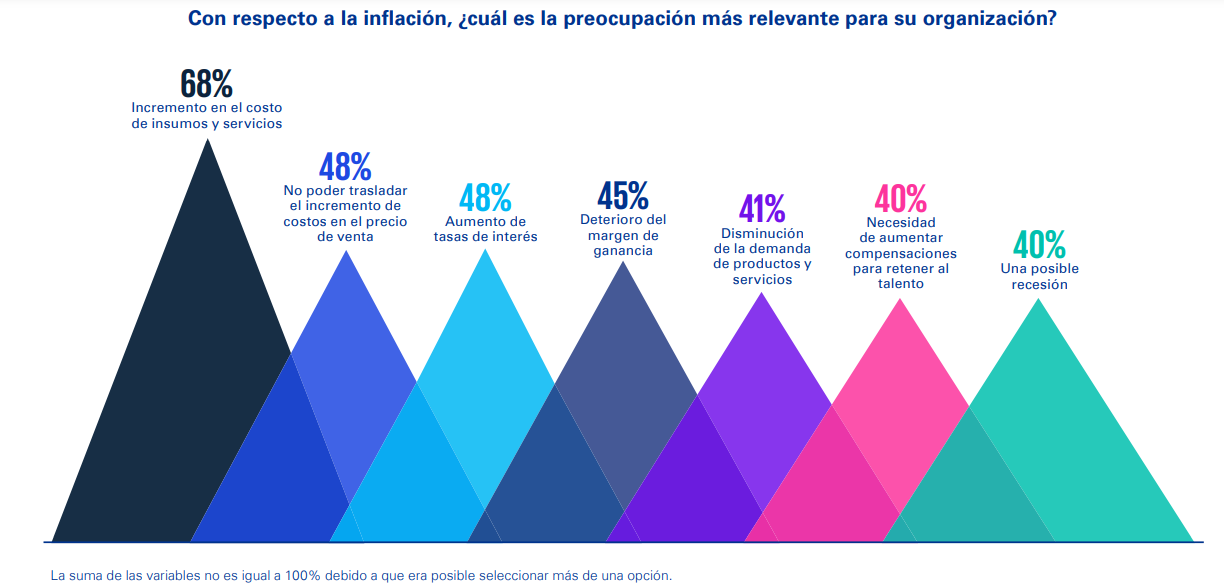 Con respecto a la inflación, ¿cuál es la preocupación más relevante para su organización?

68%
Incremento en el costo de insumos y servicios

48%
No poder trasladar el incremento de costos en el precio de venta

48%
Aumento de tasas de interés

45%
Deterioro del margen de ganancia

41%
Disminución de la demanda de productos y servicios

40%
Necesidad de aumentar compensaciones para retener al talento

40%
Una posible recesión

La suma de las variables no es igual a 100% debido a que era posible seleccionar más de una opción.